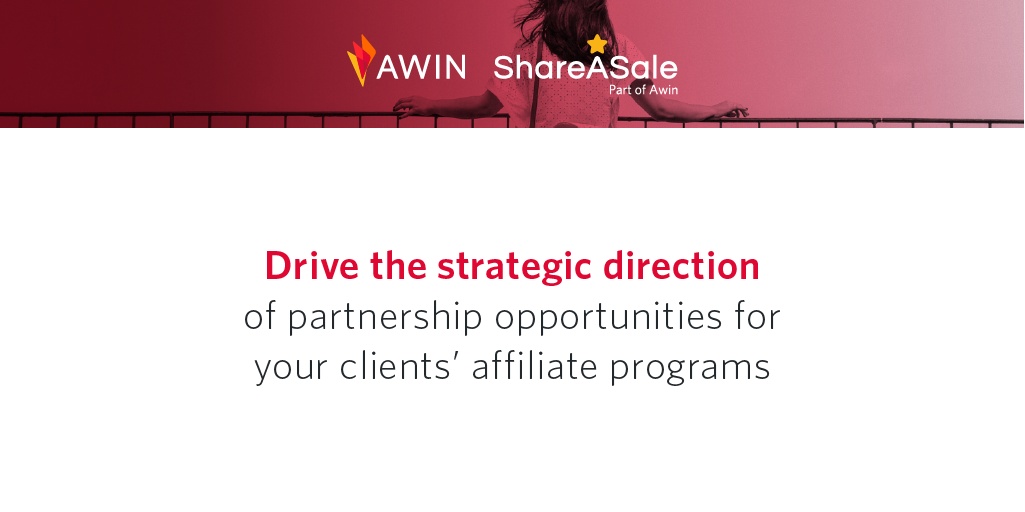 AWIN ShareASale
Part of Awin

Drive the strategic direction of partnership opportunities for your clients' affiliate programs